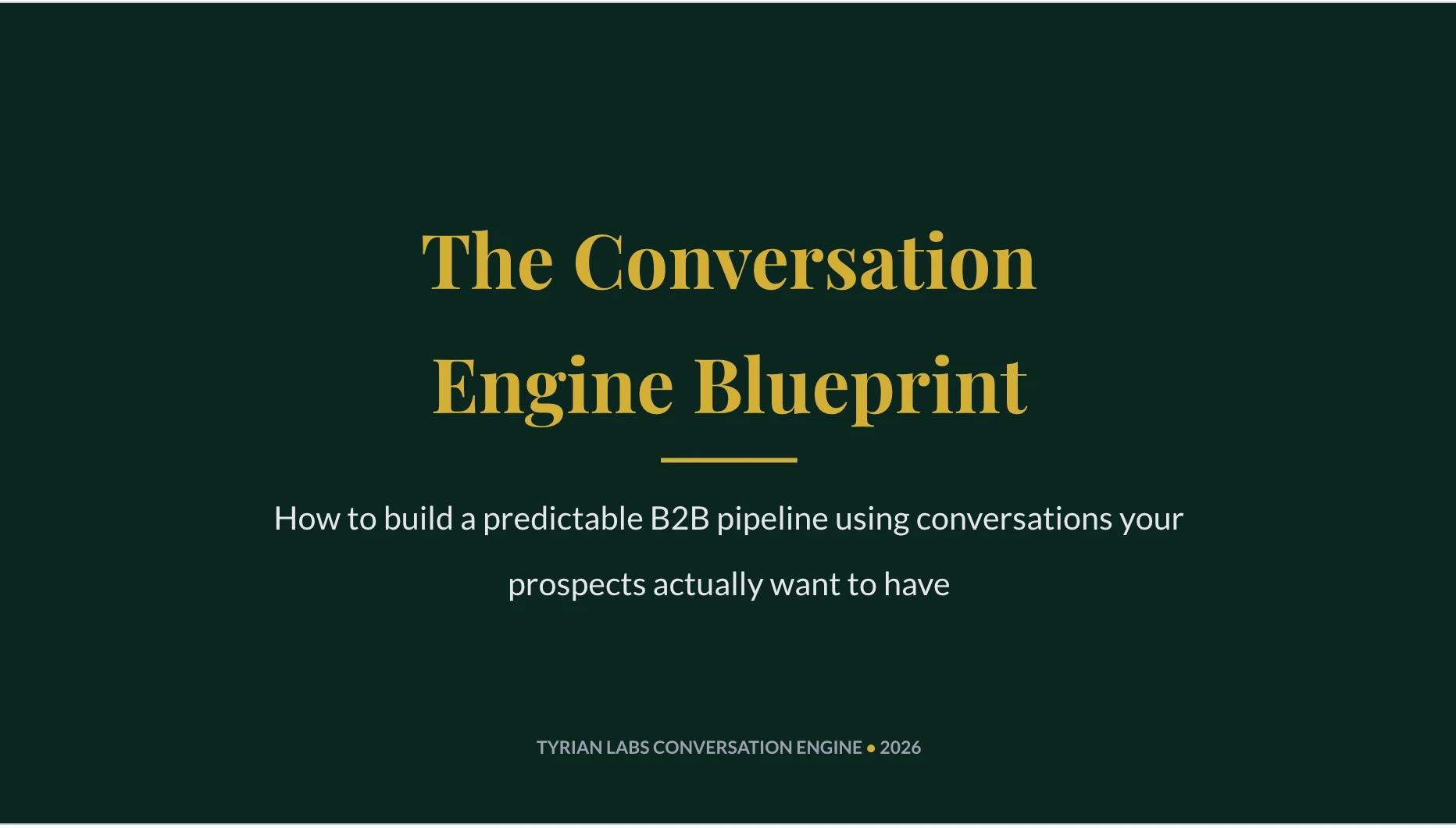 The Conversation Engine Blueprint

How to build a predictable B2B pipeline using conversations your prospects actually want to have

TYRIAN LABS CONVERSATION ENGINE • 2026